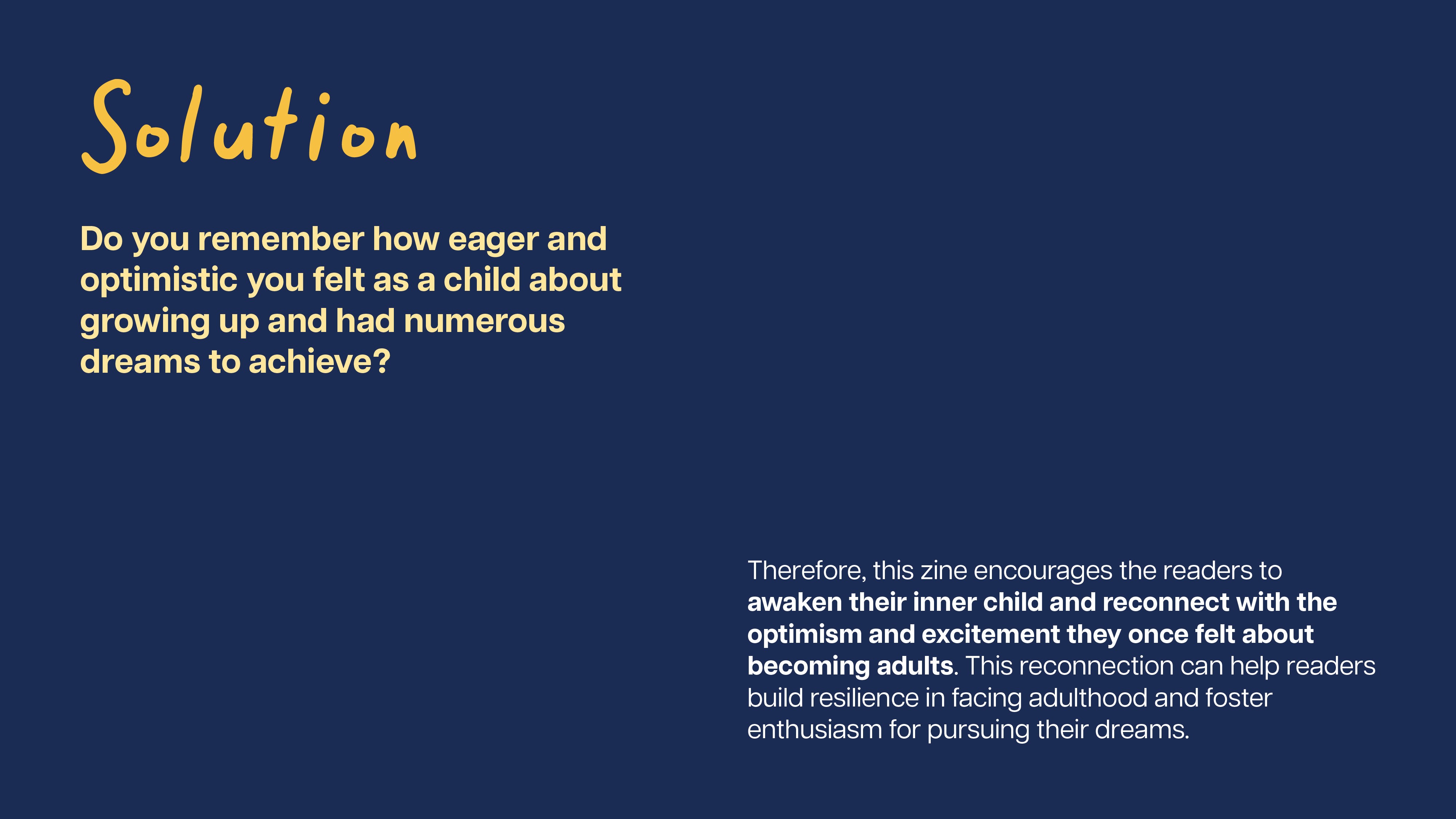 Solution

Do you remember how eager and optimistic you felt as a child about growing up and had numerous dreams to achieve?

Therefore, this zine encourages the readers to awaken their inner child and reconnect with the optimism and excitement they once felt about becoming adults. This reconnection can help readers build resilience in facing adulthood and foster enthusiasm for pursuing their dreams.